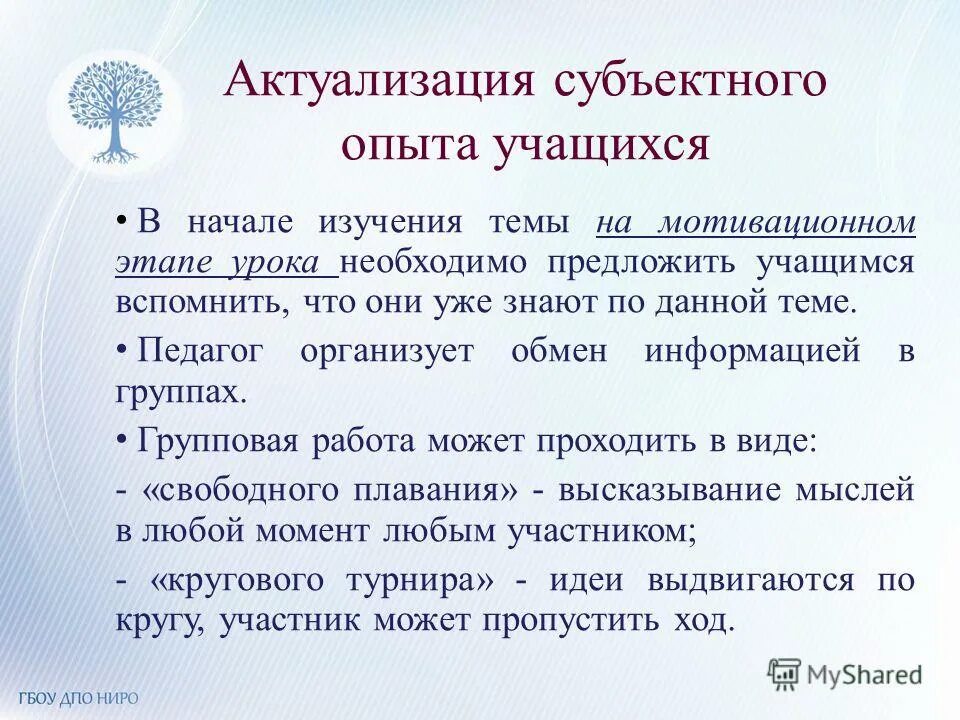 Актуализация субъектного опыта учащихся

• В начале изучения темы на мотивационном этапе урока необходимо предложить учащимся вспомнить, что они уже знают по данной теме.

• Педагог организует обмен информацией в группах.

• Групповая работа может проходить в виде:

- «свободного плавания» - высказывание мыслей в любой момент любым участником;

- «кругового турнира» - идеи выдвигаются по кругу, участник может пропустить ход.

ГБОУ ДПО НИРО

MyShared